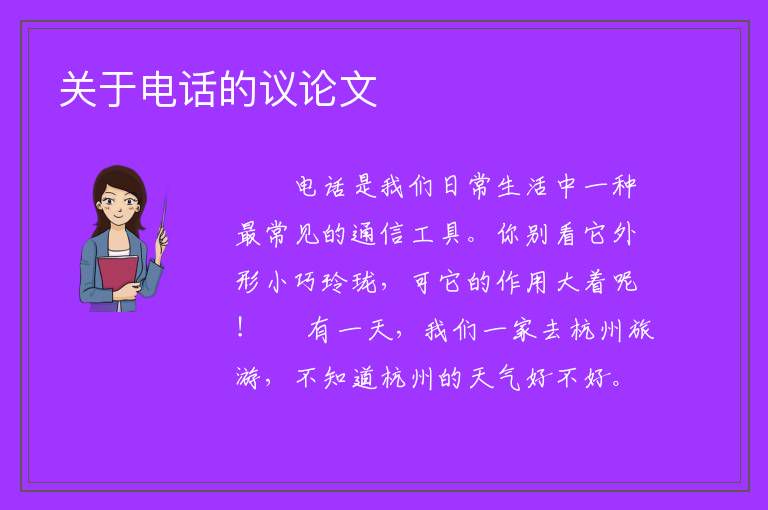 关于电话的议论文

电话是我们日常生活中一种最常见的通信工具。你别看它外形小巧玲珑，可它的作用大着呢！　　有一天，我们一家去杭州旅游，不知道杭州的天气好不好。